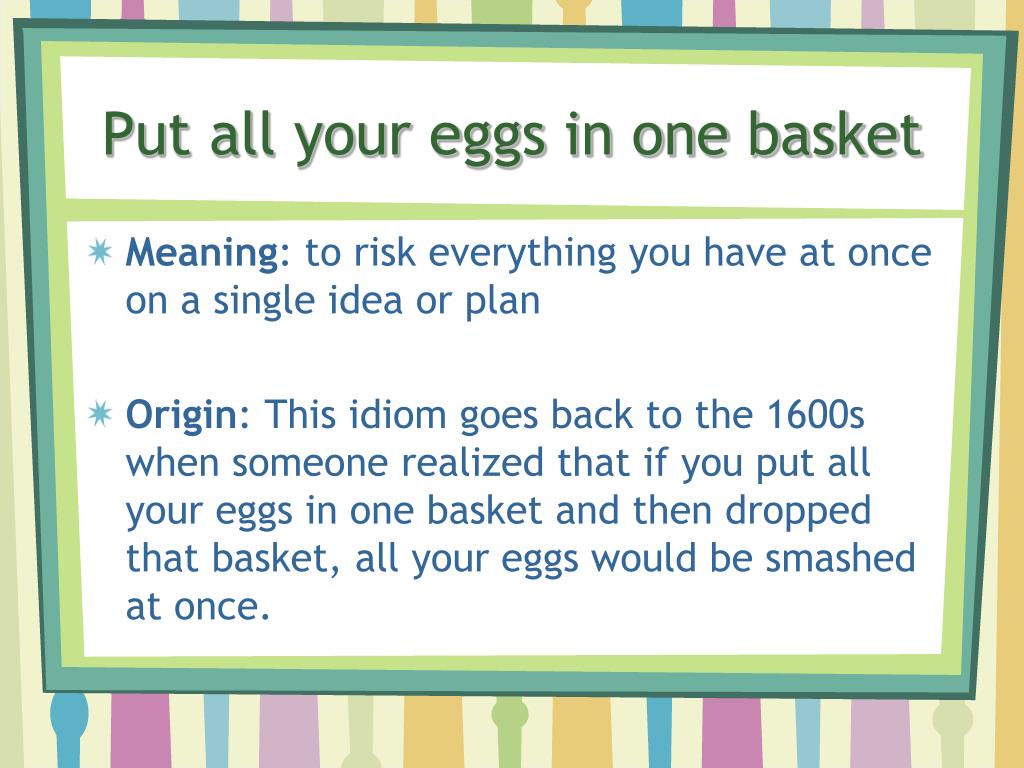 Put all your eggs in one basket

Meaning: to risk everything you have at once on a single idea or plan

Origin: This idiom goes back to the 1600s when someone realized that if you put all your eggs in one basket and then dropped that basket, all your eggs would be smashed at once.